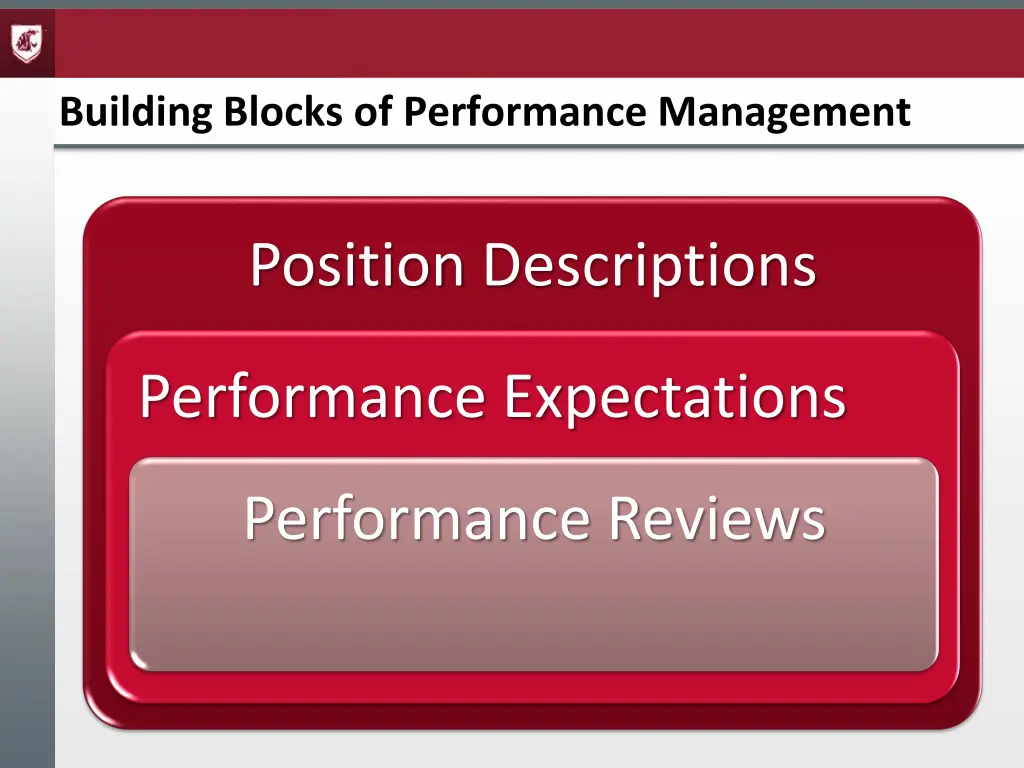 Building Blocks of Performance Management

Position Descriptions

Performance Expectations

Performance Reviews